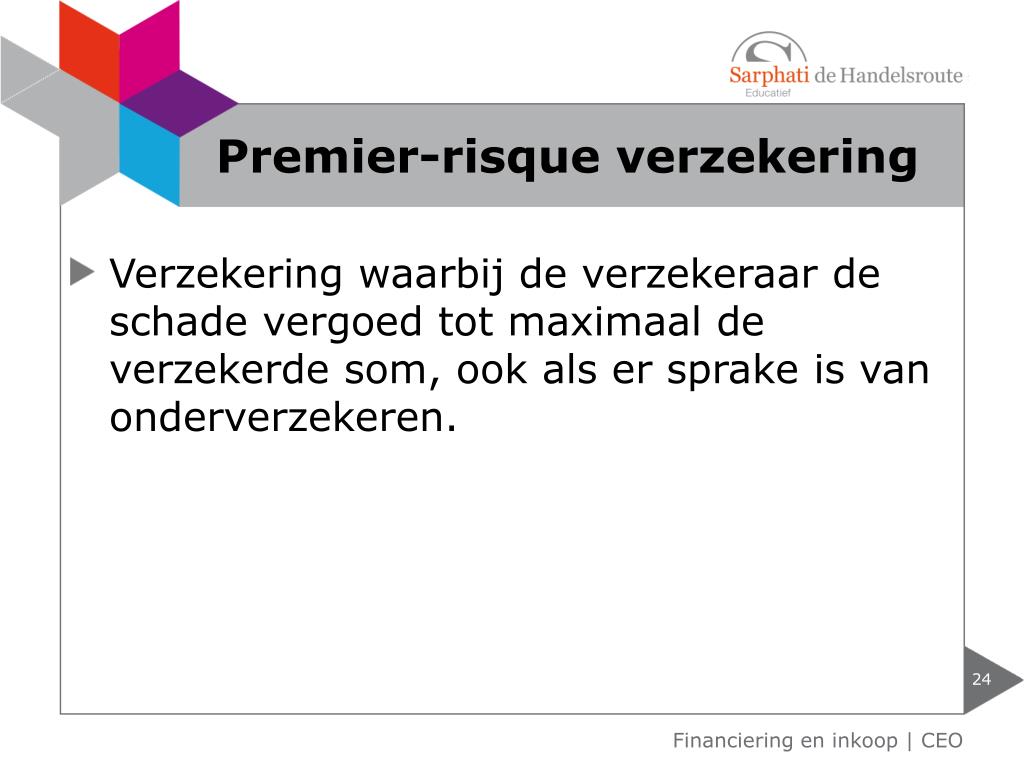 Sarphati de Handelsroute
Educatief

Premier-risque verzekering

Verzekering waarbij de verzekeraar de schade vergoed tot maximaal de verzekerde som, ook als er sprake is van onderverzekeren.

24

Financiering en inkoop | CEO